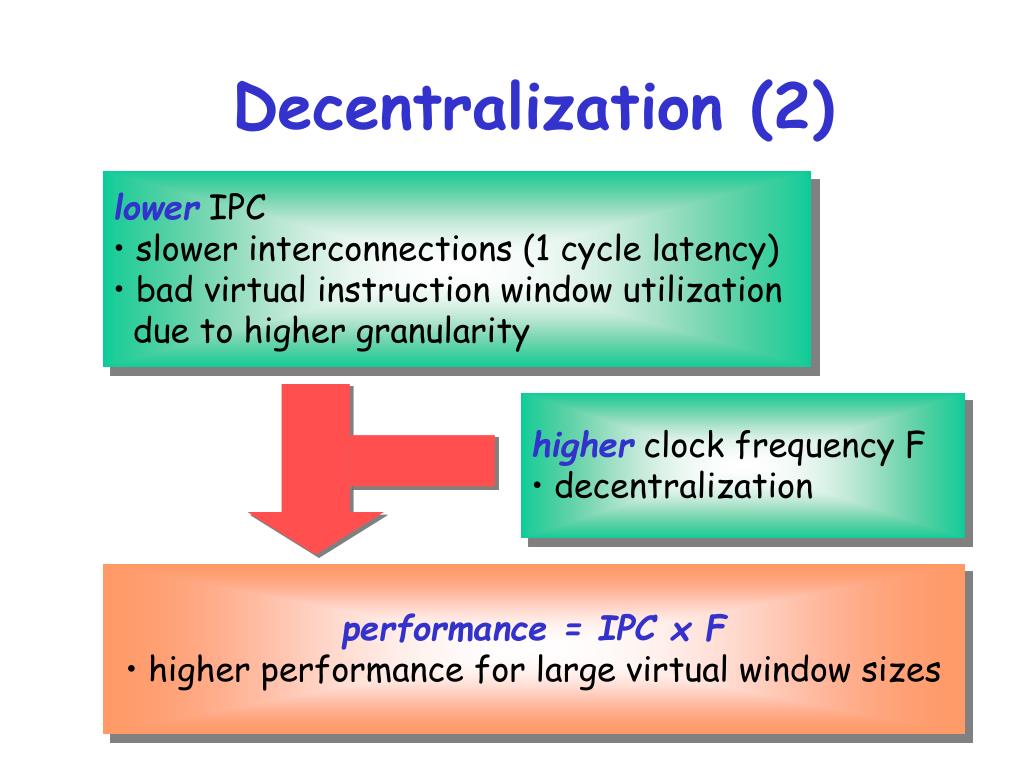 Decentralization (2)

lower IPC
• slower interconnections (1 cycle latency)
• bad virtual instruction window utilization due to higher granularity

higher clock frequency F
• decentralization

performance = IPC x F
• higher performance for large virtual window sizes